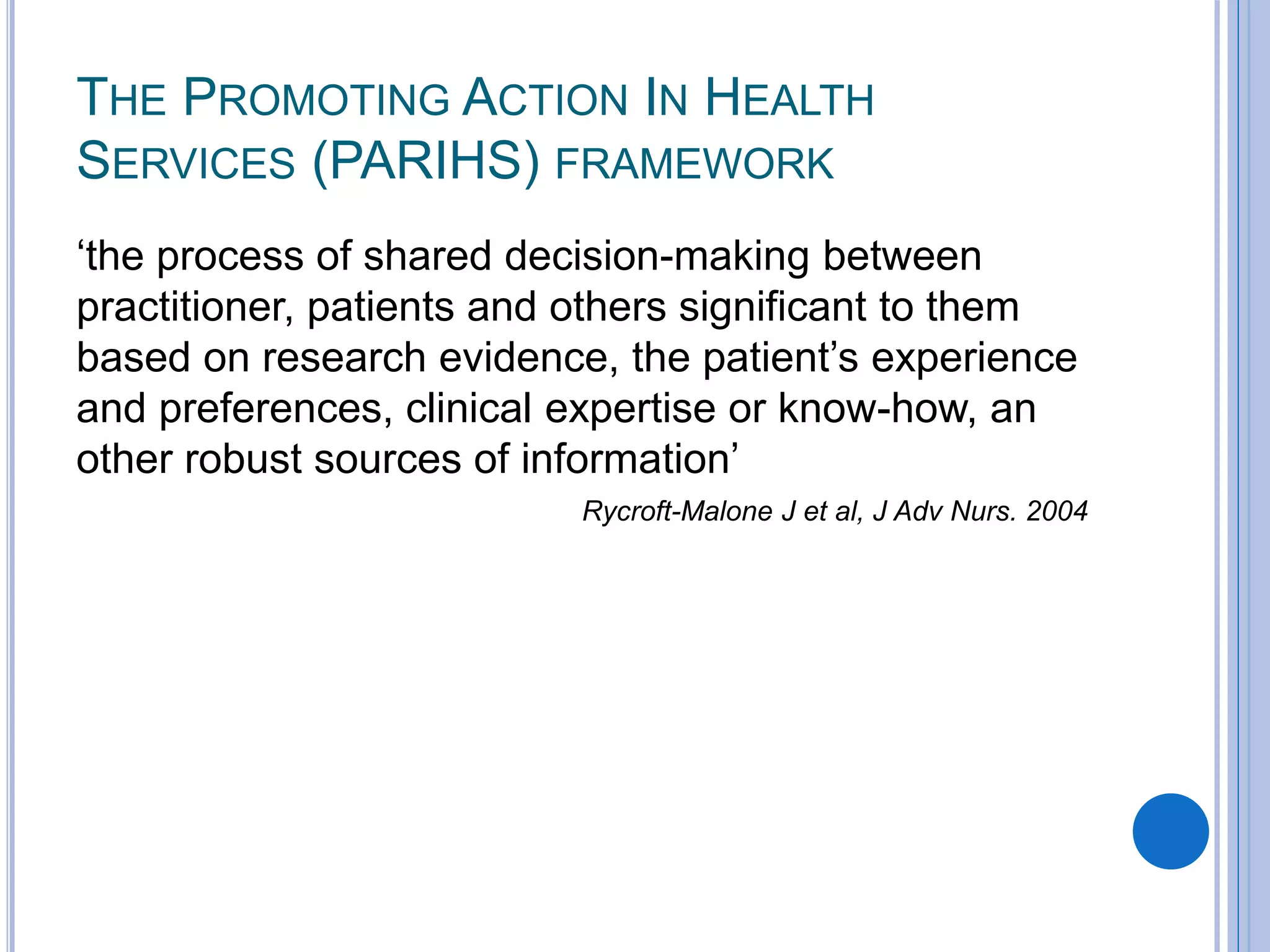 THE PROMOTING ACTION IN HEALTH SERVICES (PARIHS) FRAMEWORK

‘the process of shared decision-making between practitioner, patients and others significant to them based on research evidence, the patient’s experience and preferences, clinical expertise or know-how, an other robust sources of information’

Rycroft-Malone J et al, J Adv Nurs. 2004